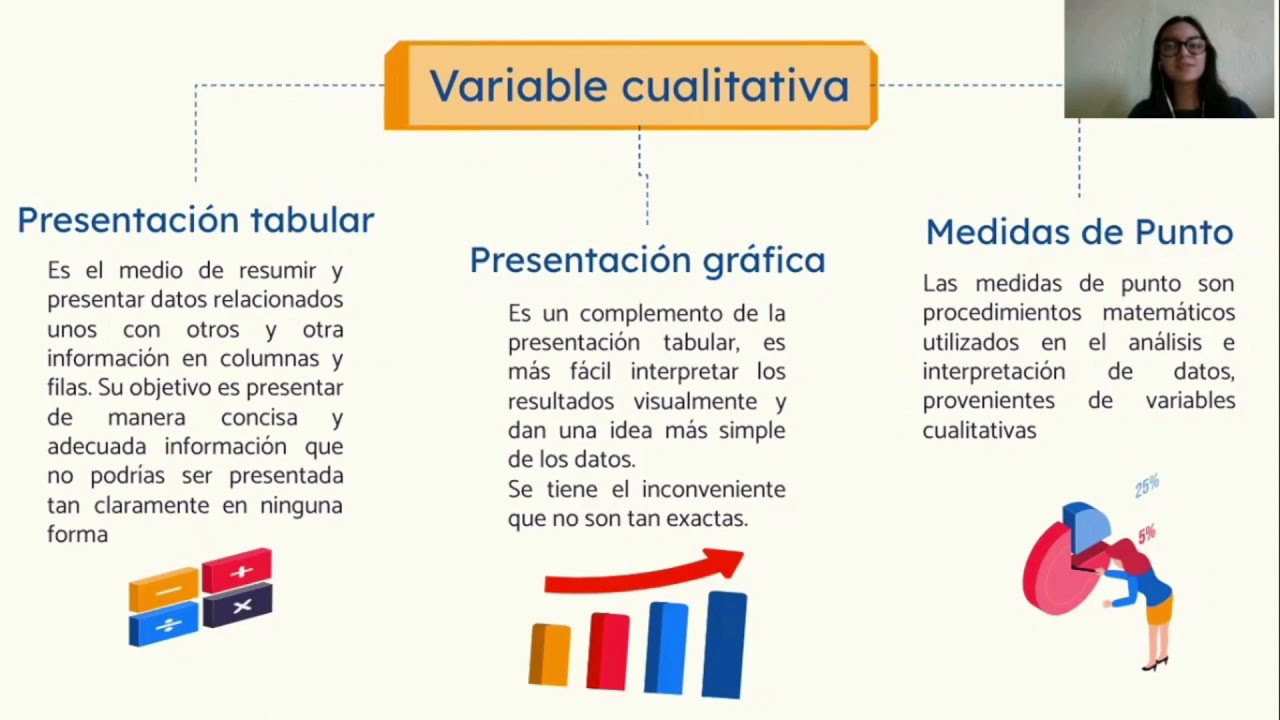 Variable cualitativa

Presentación tabular

Es el medio de resumir y presentar datos relacionados unos con otros y otra información en columnas y filas. Su objetivo es presentar de manera concisa y adecuada información que no podrías ser presentada tan claramente en ninguna forma

Presentación gráfica

Es un complemento de la presentación tabular, es más fácil interpretar los resultados visualmente y dan una idea más simple de los datos.
Se tiene el inconveniente que no son tan exactas.

Medidas de Punto

Las medidas de punto son procedimientos matemáticos utilizados en el análisis e interpretación de datos, provenientes de variables cualitativas

25%
5%